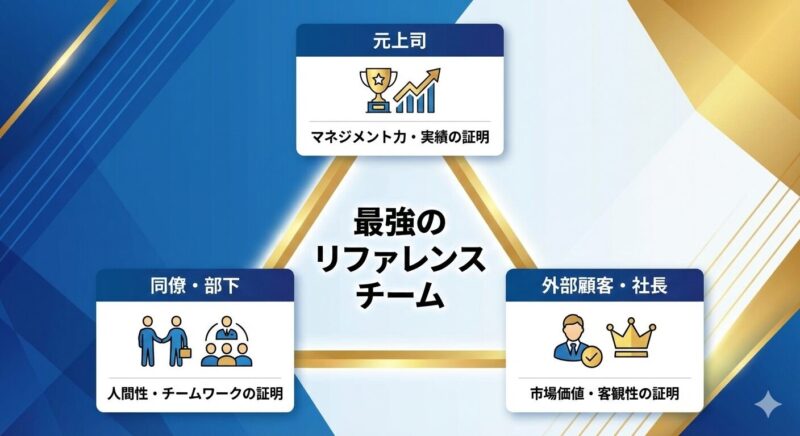 元上司

マネジメント力・実績の証明

最強の
リファレンス
チーム

同僚・部下

人間性・チームワークの証明

外部顧客・社長

市場価値・客観性の証明